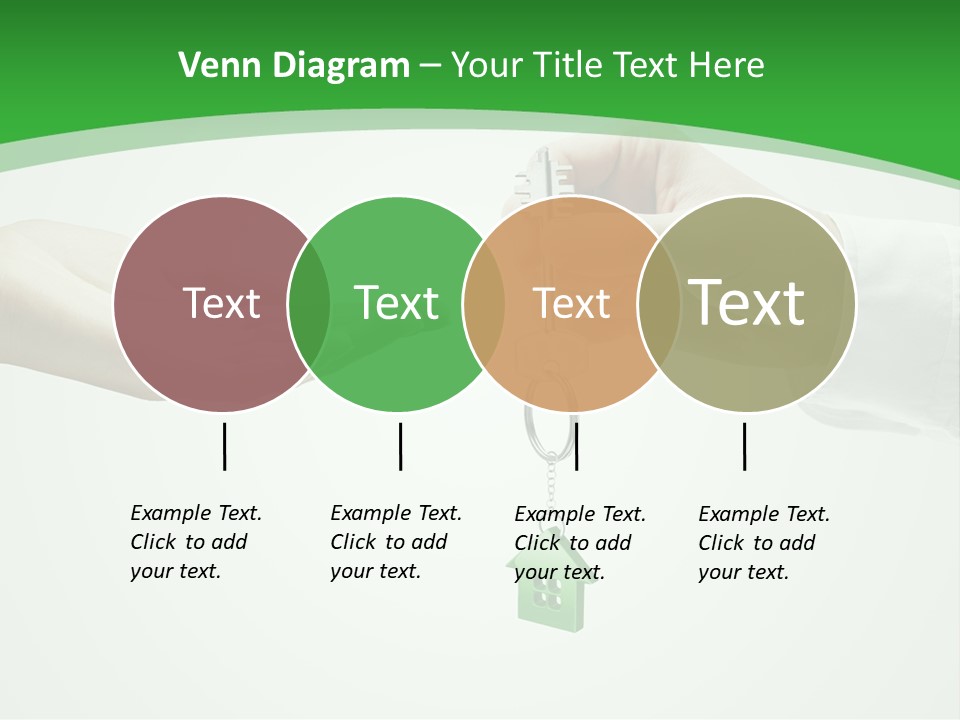 Venn Diagram – Your Title Text Here

Text

Text

Text

Text

Example Text. Click to add your text.

Example Text. Click to add your text.

Example Text. Click to add your text.

Example Text. Click to add your text.